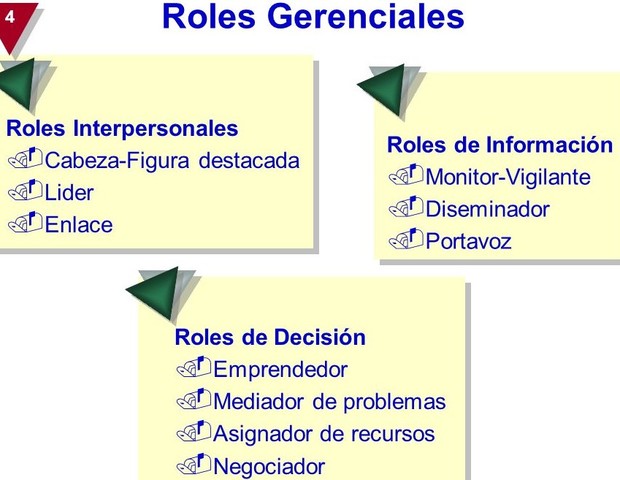 4

Roles Gerenciales

Roles Interpersonales
Cabeza-Figura destacada
Lider
Enlace

Roles de Información
Monitor-Vigilante
Diseminador
Portavoz

Roles de Decisión
Emprendedor
Mediador de problemas
Asignador de recursos
Negociador